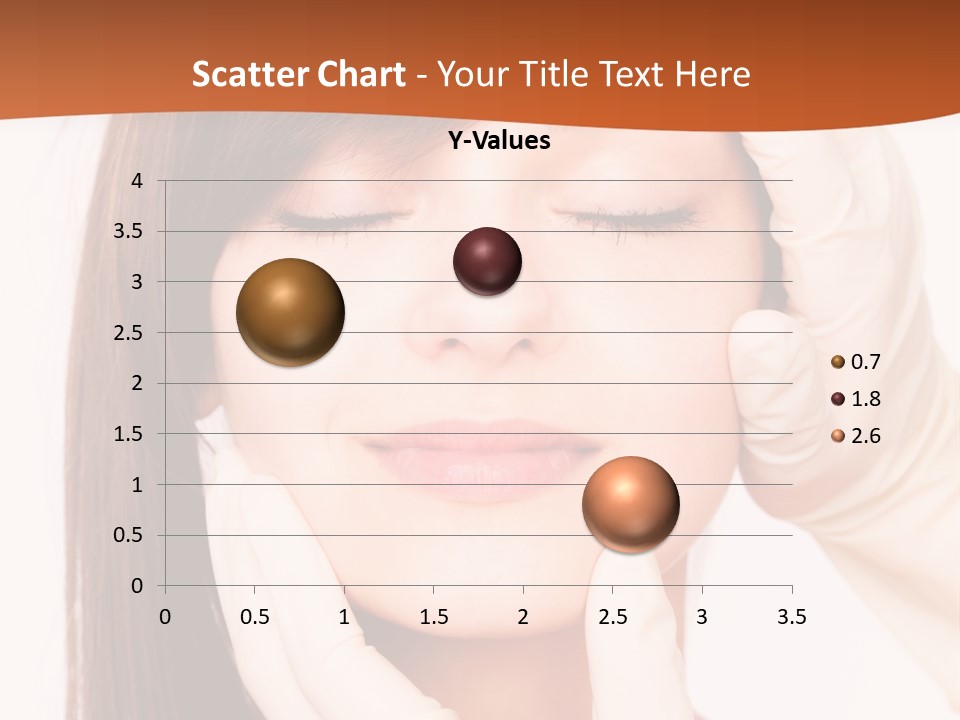 Scatter Chart - Your Title Text Here

Y-Values

4
3.5
3
2.5
2
1.5
1
0.5
0

0 0.5 1 1.5 2 2.5 3 3.5

0.7
1.8
2.6